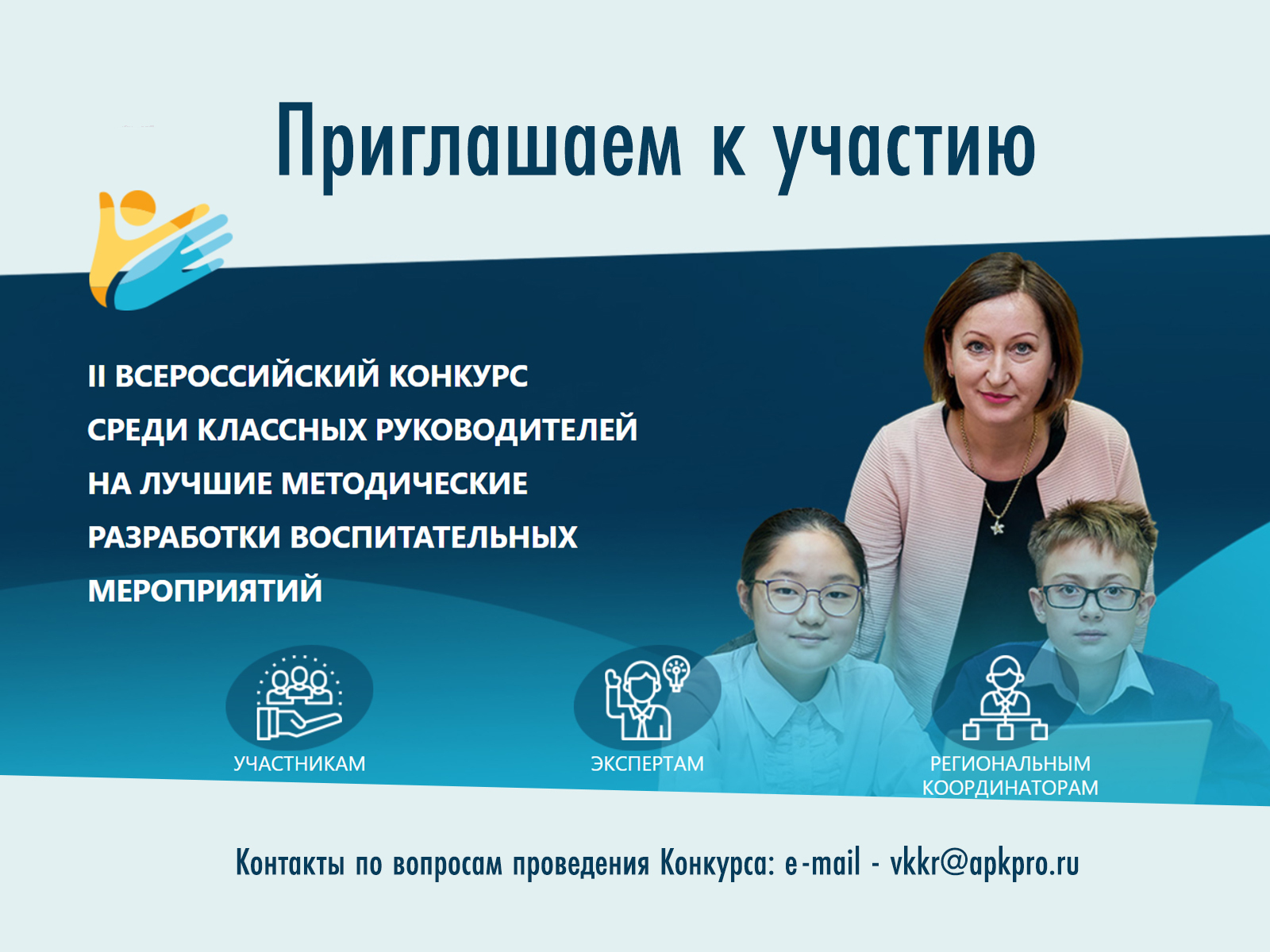 Приглашаем к участию

II ВСЕРОССИЙСКИЙ КОНКУРС СРЕДИ КЛАССНЫХ РУКОВОДИТЕЛЕЙ НА ЛУЧШИЕ МЕТОДИЧЕСКИЕ РАЗРАБОТКИ ВОСПИТАТЕЛЬНЫХ МЕРОПРИЯТИЙ

УЧАСТНИКАМ

ЭКСПЕРТАМ

РЕГИОНАЛЬНЫМ КООРДИНАТОРАМ

Контакты по вопросам проведения Конкурса: e-mail - vkkr@apkpro.ru